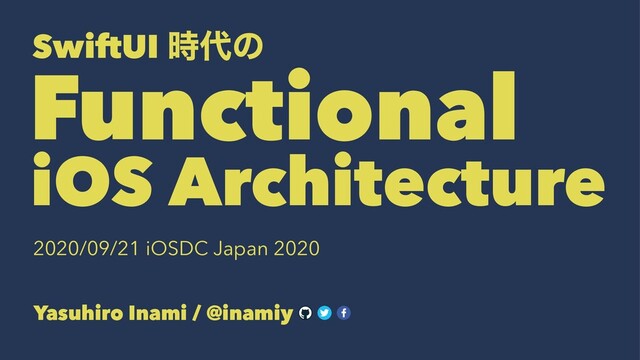 SwiftUI 時代の

Functional iOS Architecture

2020/09/21 iOSDC Japan 2020

Yasuhiro Inami / @inamiy